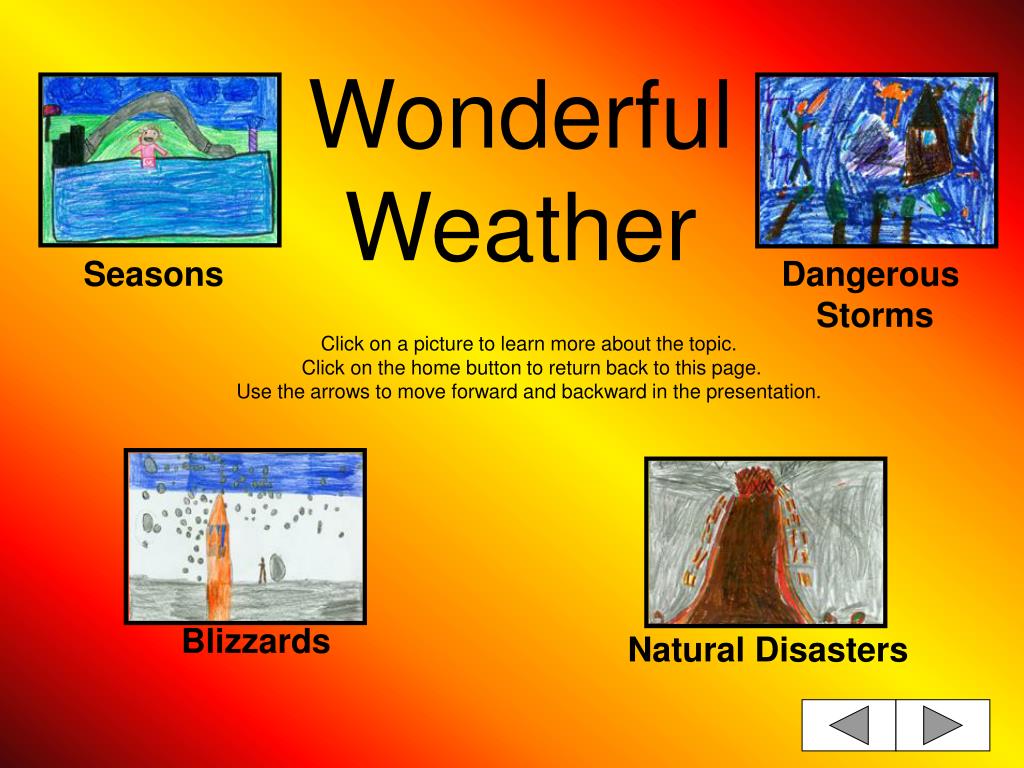 Wonderful Weather

Seasons

Dangerous Storms

Click on a picture to learn more about the topic.
Click on the home button to return back to this page.
Use the arrows to move forward and backward in the presentation.

Blizzards

Natural Disasters